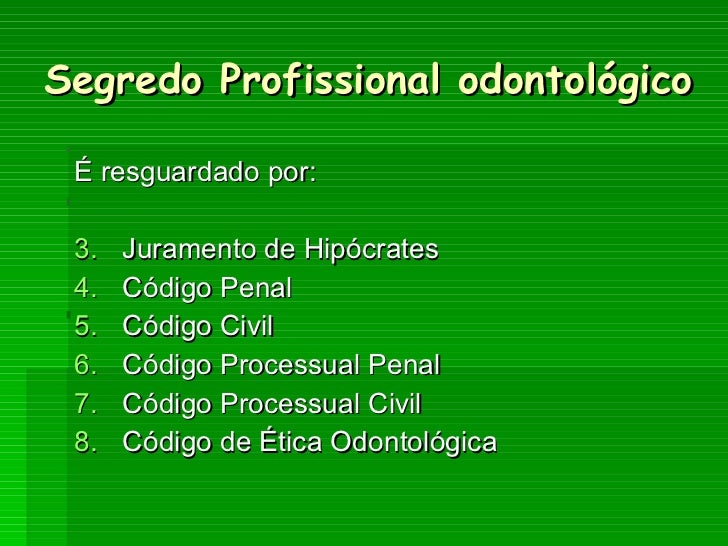 Segredo Profissional odontológico

É resguardado por:

3. Juramento de Hipócrates
4. Código Penal
5. Código Civil
6. Código Processual Penal
7. Código Processual Civil
8. Código de Ética Odontológica